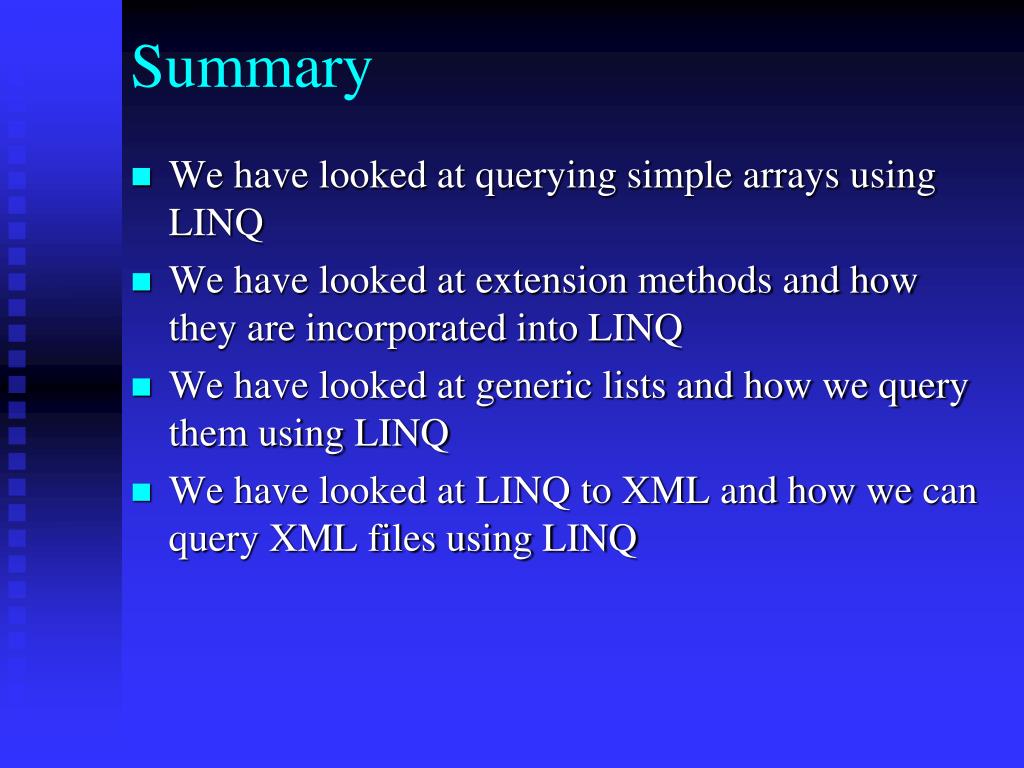 Summary

- We have looked at querying simple arrays using LINQ
- We have looked at extension methods and how they are incorporated into LINQ
- We have looked at generic lists and how we query them using LINQ
- We have looked at LINQ to XML and how we can query XML files using LINQ